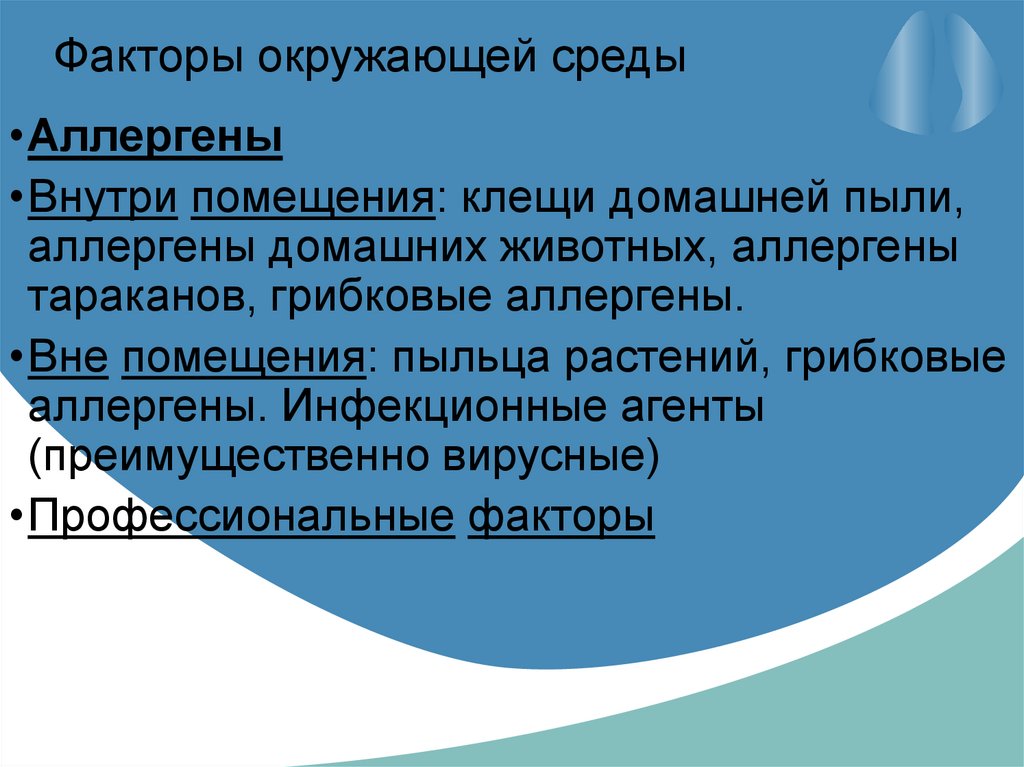 Факторы окружающей среды

•Аллергены

•Внутри помещения: клещи домашней пыли, аллергены домашних животных, аллергены тараканов, грибковые аллергены.

•Вне помещения: пыльца растений, грибковые аллергены. Инфекционные агенты (преимущественно вирусные)

•Профессиональные факторы